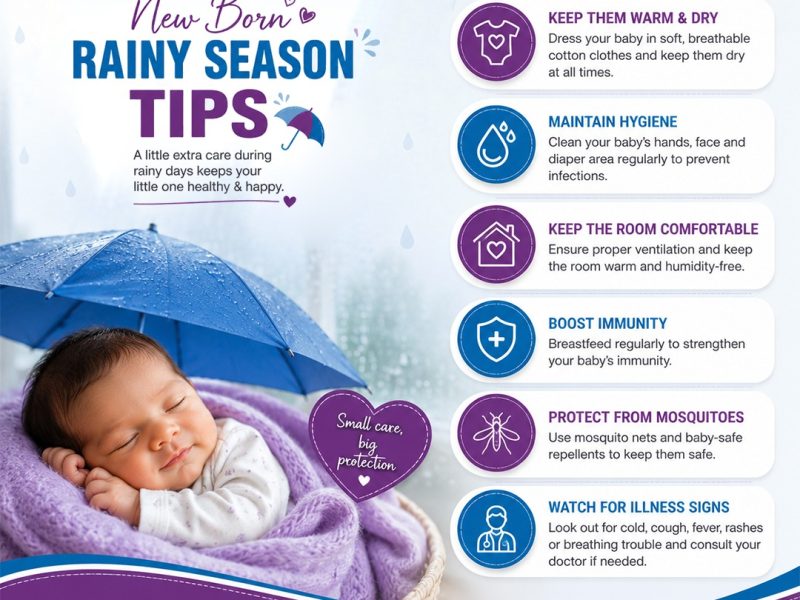 New Born
RAINY SEASON
TIPS

A little extra care during rainy days keeps your little one healthy & happy.

Small care, big protection

KEEP THEM WARM & DRY
Dress your baby in soft, breathable cotton clothes and keep them dry at all times.

MAINTAIN HYGIENE
Clean your baby's hands, face and diaper area regularly to prevent infections.

KEEP THE ROOM COMFORTABLE
Ensure proper ventilation and keep the room warm and humidity-free.

BOOST IMMUNITY
Breastfeed regularly to strengthen your baby's immunity.

PROTECT FROM MOSQUITOES
Use mosquito nets and baby-safe repellents to keep them safe.

WATCH FOR ILLNESS SIGNS
Look out for cold, cough, fever, rashes or breathing trouble and consult your doctor if needed.